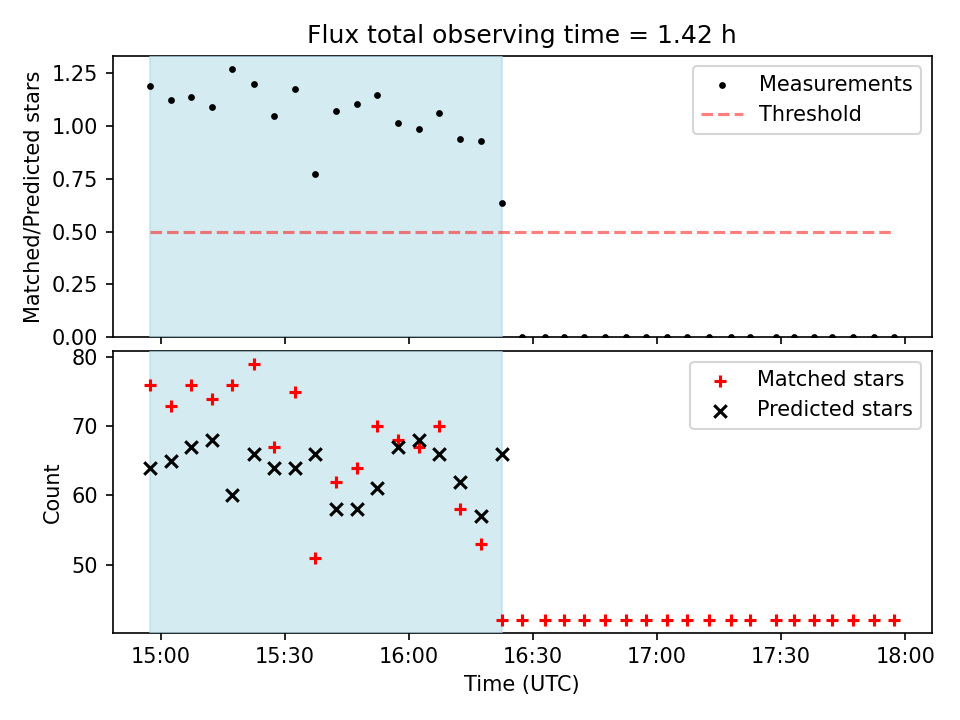 Flux total observing time = 1.42 h

Matched/Predicted stars

1.25
1.00
0.75
0.50
0.25
0.00

Measurements
Threshold

Count

80
70
60
50

Matched stars
Predicted stars

15:00
15:30
16:00
16:30
17:00
17:30
18:00

Time (UTC)